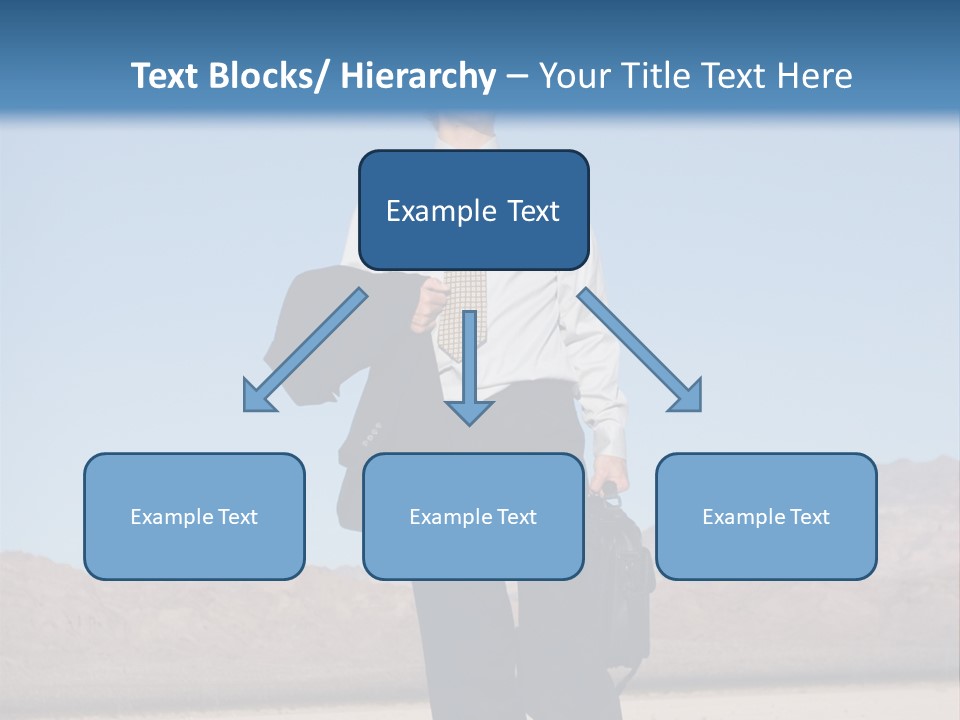 Text Blocks/ Hierarchy – Your Title Text Here

Example Text

Example Text

Example Text

Example Text